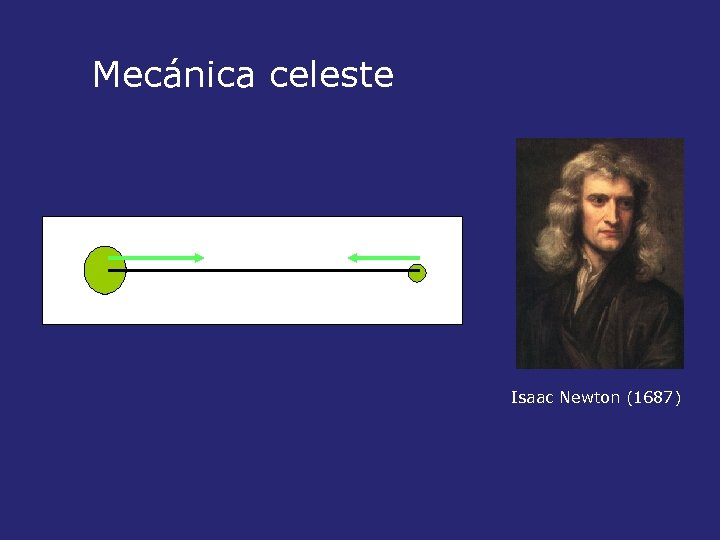 Mecánica celeste

Isaac Newton (1687)